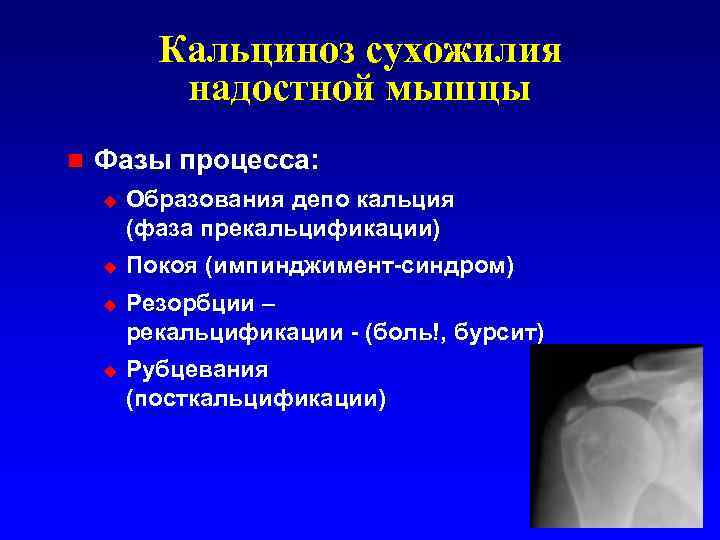 Кальциноз сухожилия надостной мышцы

Фазы процесса:

Образования депо кальция (фаза прекальцификации)

Покоя (импинджимент-синдром)

Резорбции – рекальцификации - (боль!, бурсит)

Рубцевания (посткальцификации)